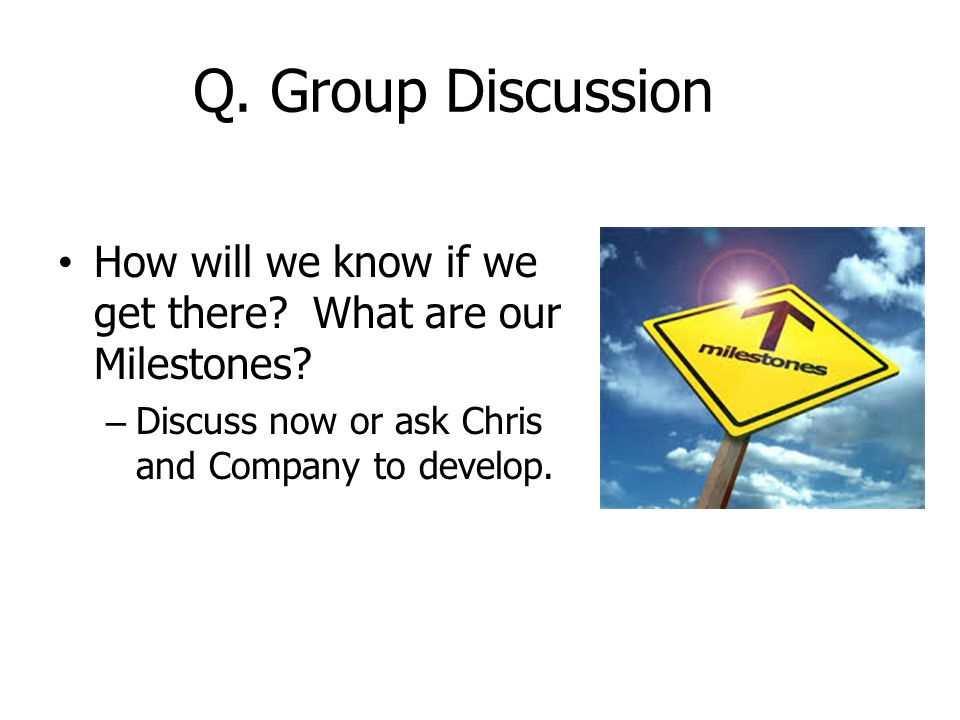 Q. Group Discussion

• How will we know if we get there? What are our Milestones?
– Discuss now or ask Chris and Company to develop.

milestones